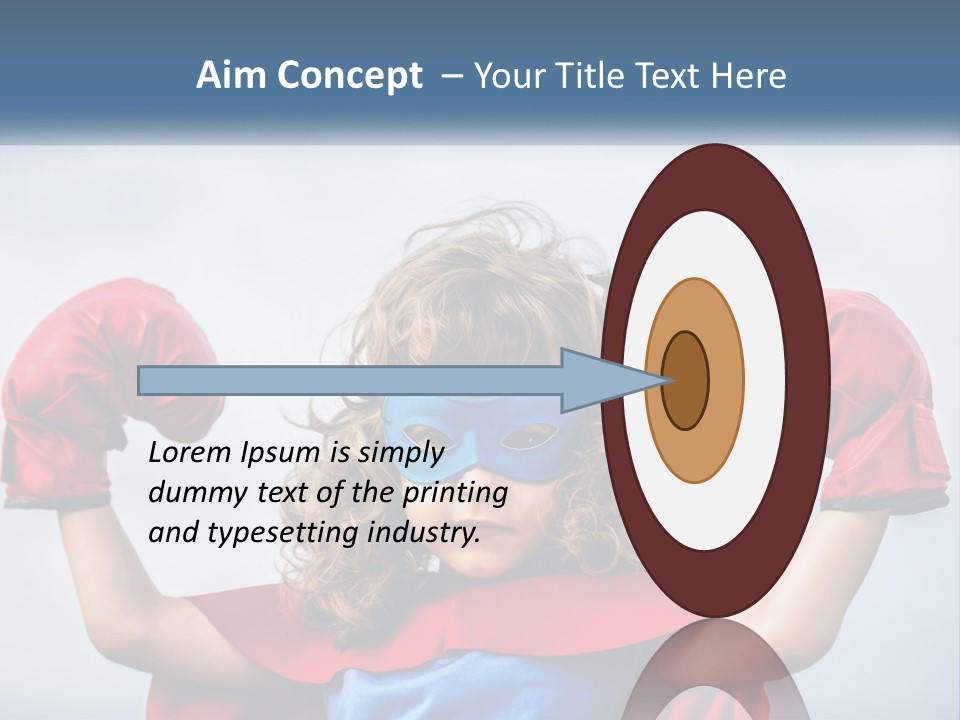 Aim Concept – Your Title Text Here

Lorem Ipsum is simply dummy text of the printing and typesetting industry.